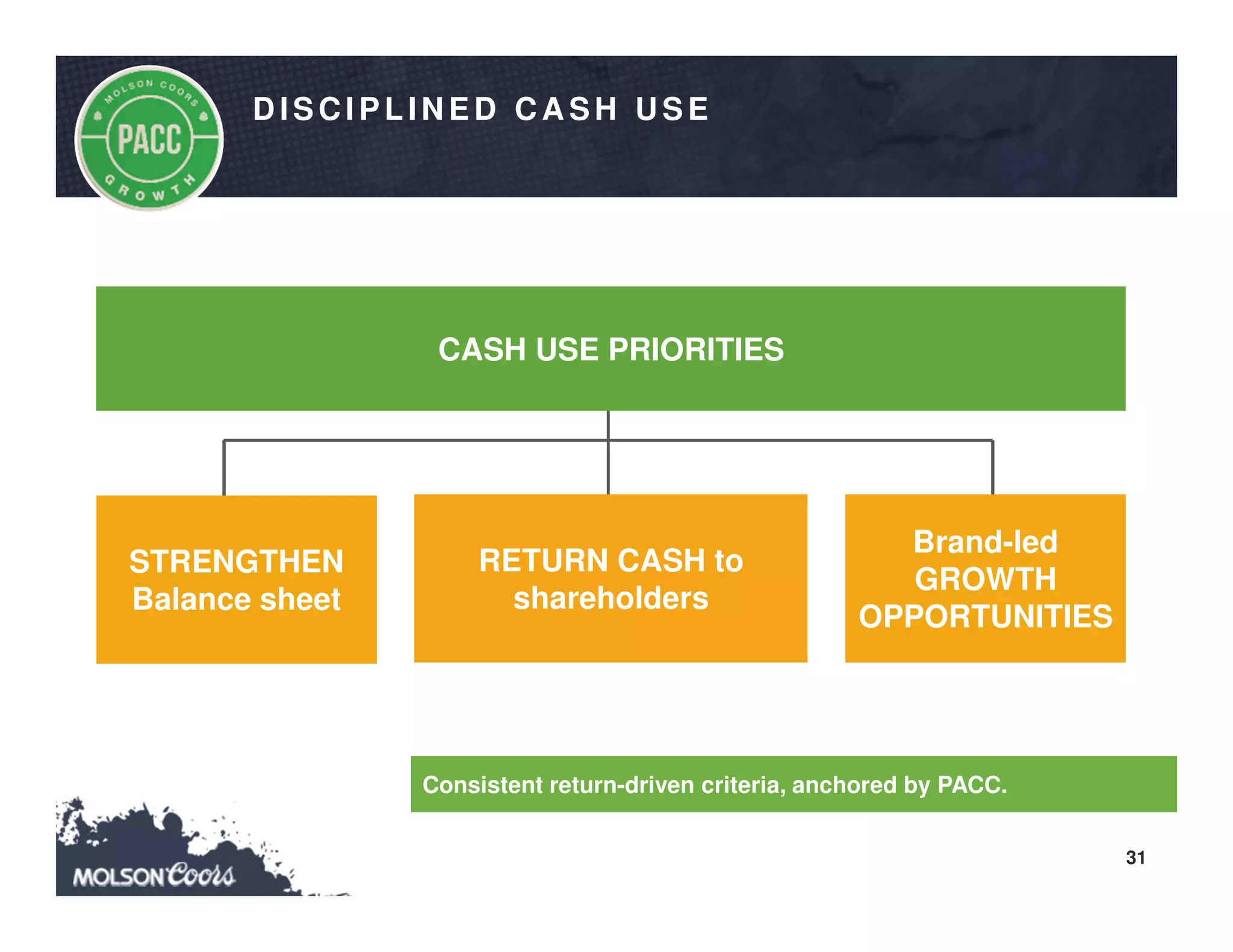 MOLSON COORS
PACC
GROWTH

DISCIPLINED CASH USE

CASH USE PRIORITIES

STRENGTHEN Balance sheet

RETURN CASH to shareholders

Brand-led GROWTH OPPORTUNITIES

Consistent return-driven criteria, anchored by PACC.

MOLSON Coors

31